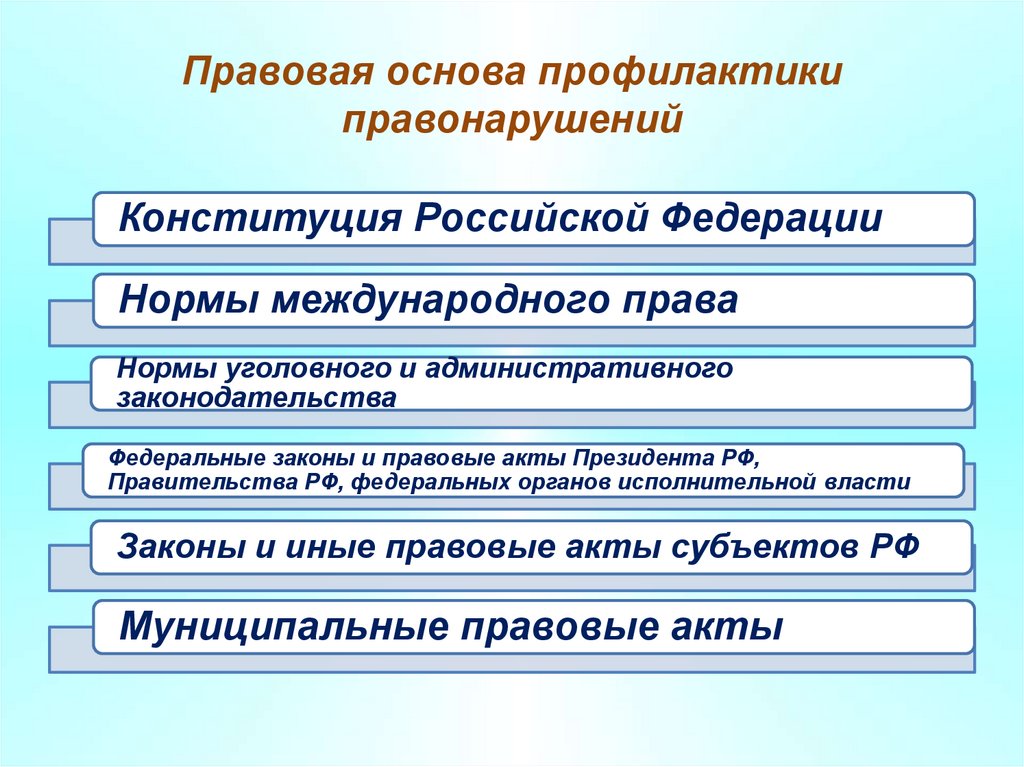 Правовая основа профилактики правонарушений

Конституция Российской Федерации

Нормы международного права

Нормы уголовного и административного законодательства

Федеральные законы и правовые акты Президента РФ, Правительства РФ, федеральных органов исполнительной власти

Законы и иные правовые акты субъектов РФ

Муниципальные правовые акты